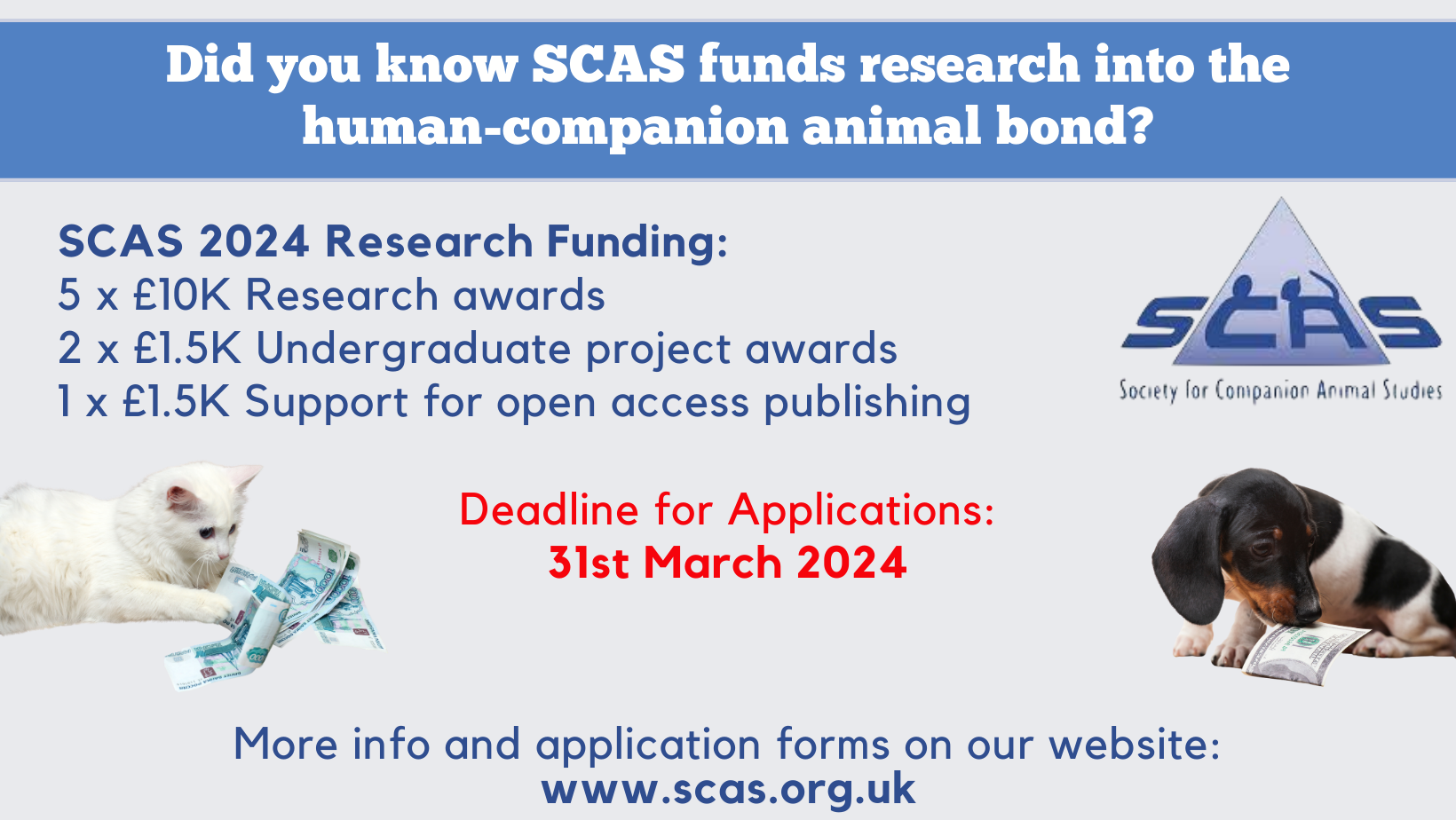 Did you know SCAS funds research into the human-companion animal bond?

SCAS 2024 Research Funding:
5 x £10K Research awards
2 x £1.5K Undergraduate project awards
1 x £1.5K Support for open access publishing

SCAS
Society for Companion Animal Studies

Deadline for Applications:
31st March 2024

More info and application forms on our website:
www.scas.org.uk